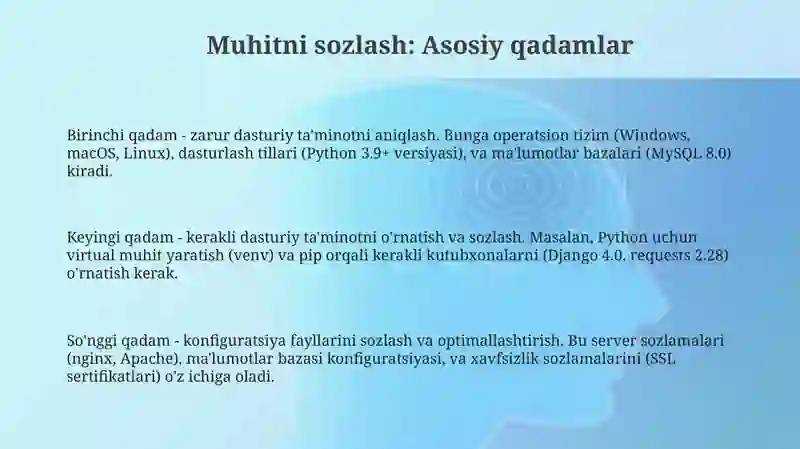 Muhitni sozlash: Asosiy qadamlar

Birinchi qadam - zarur dasturiy ta'minotni aniqlash. Bunga operatsion tizim (Windows, macOS, Linux), dasturlash tillari (Python 3.9+ versiyasi), va ma'lumotlar bazalari (MySQL 8.0) kiradi.

Keyingi qadam - kerakli dasturiy ta'minotni o'rnatish va sozlash. Masalan, Python uchun virtual muhit yaratish (venv) va pip orqali kerakli kutubxonalarni (Django 4.0, requests 2.28) o'rnatish kerak.

So'nggi qadam - konfiguratsiya fayllarini sozlash va optimallashtirish. Bu server sozlamalari (nginx, Apache), ma'lumotlar bazasi konfiguratsiyasi, va xavfsizlik sozlamalarini (SSL sertifikatlari) o'z ichiga oladi.